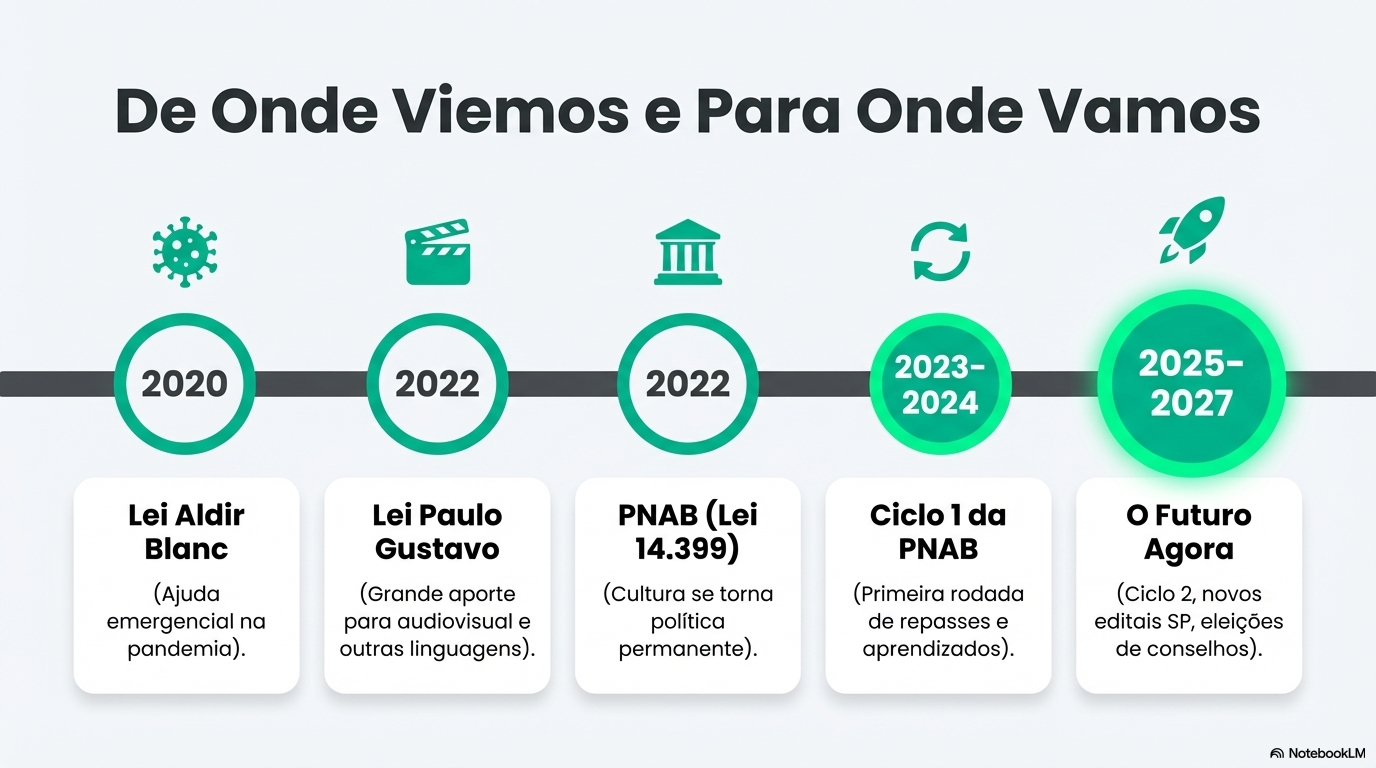 De Onde Viemos e Para Onde Vamos

2020

Lei Aldir Blanc

(Ajuda emergencial na pandemia).

2022

Lei Paulo Gustavo

(Grande aporte para audiovisual e outras linguagens).

2022

PNAB (Lei 14.399)

(Cultura se torna política permanente).

2023-2024

Ciclo 1 da PNAB

(Primeira rodada de repasses e aprendizados).

2025-2027

O Futuro Agora

(Ciclo 2, novos editais SP, eleições de conselhos).

NotebookLM